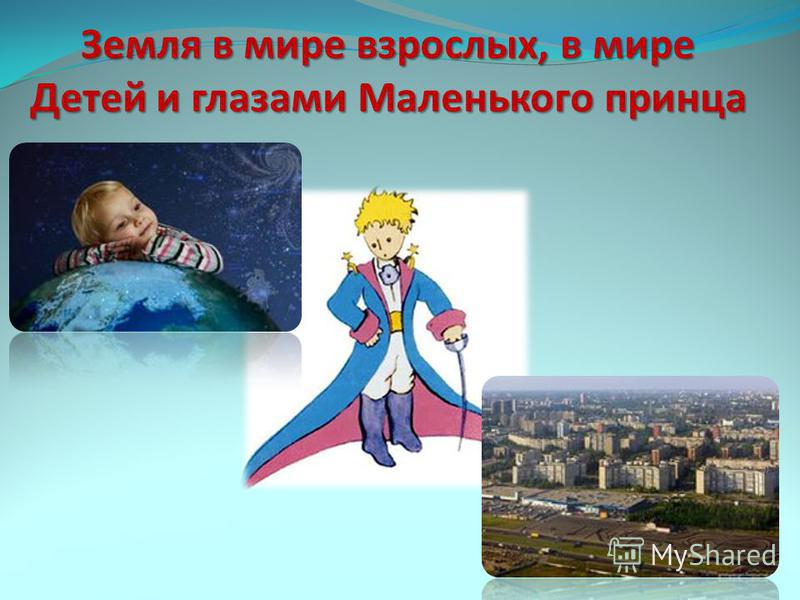 Земля в мире взрослых, в мире Детей и глазами Маленького принца

MyShared